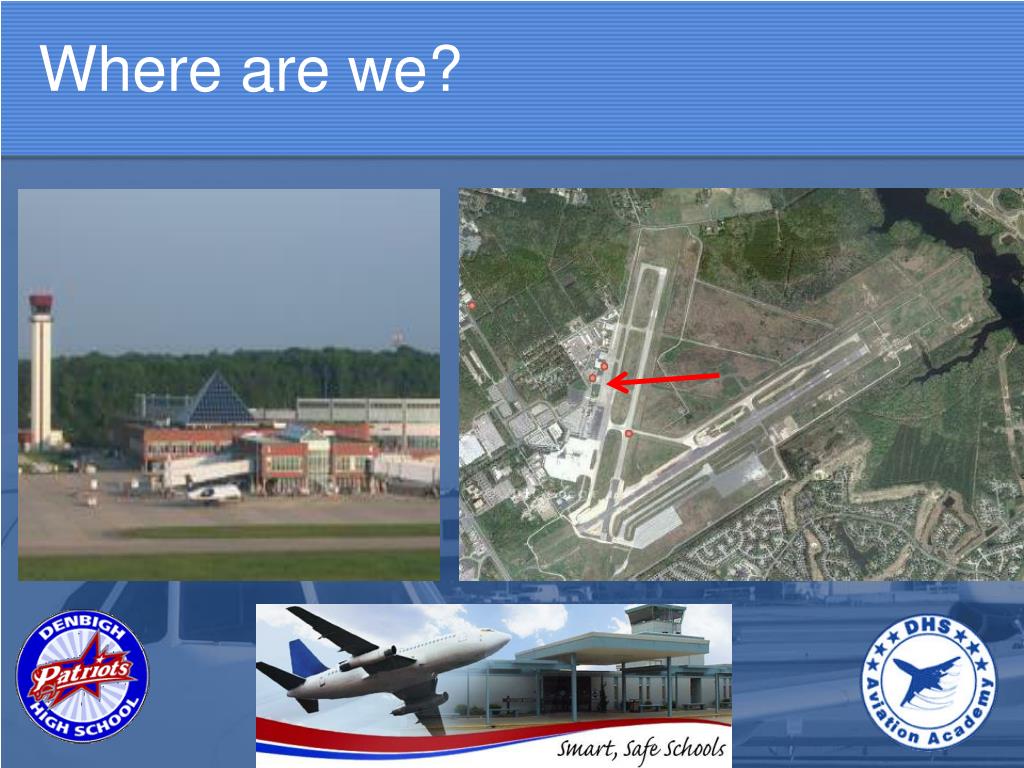 Where are we?

DENBIGH
Patriots
HIGH SCHOOL

Smart, Safe Schools

DHS
Aviation Academy